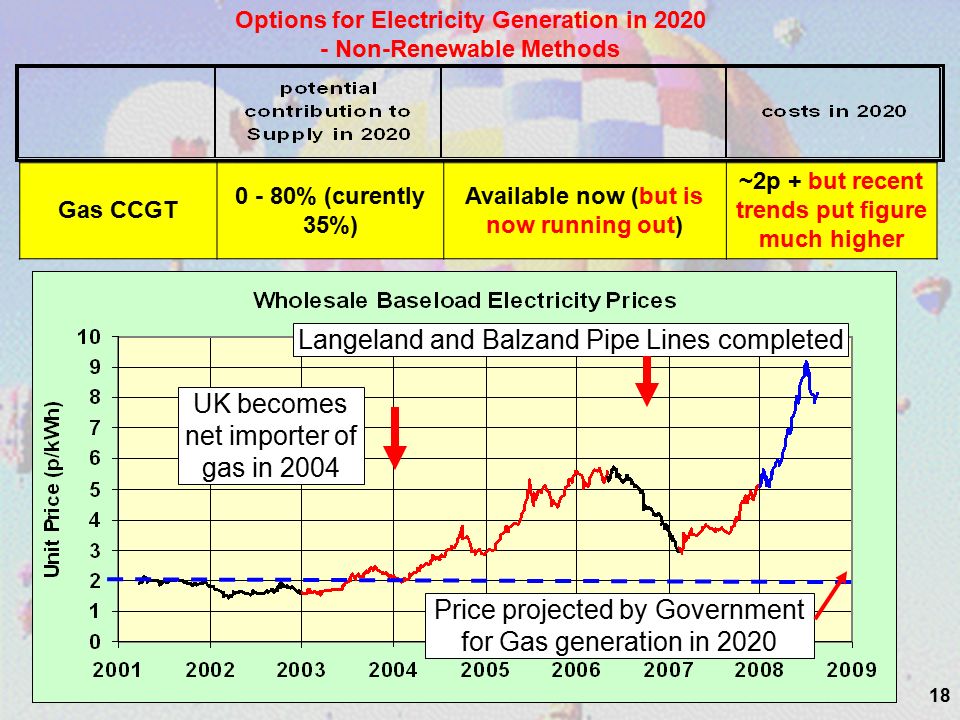 Options for Electricity Generation in 2020
- Non-Renewable Methods

| | potential contribution to Supply in 2020 | | costs in 2020 |
|---|---|---|---|
| Gas CCGT | 0 - 80% (curently 35%) | Available now (but is now running out) | ~2p + but recent trends put figure much higher |

Wholesale Baseload Electricity Prices

Langeland and Balzand Pipe Lines completed

UK becomes net importer of gas in 2004

Price projected by Government for Gas generation in 2020

Unit Price (p/kWh)

10
9
8
7
6
5
4
3
2
1
0

2001 2002 2003 2004 2005 2006 2007 2008 2009

18